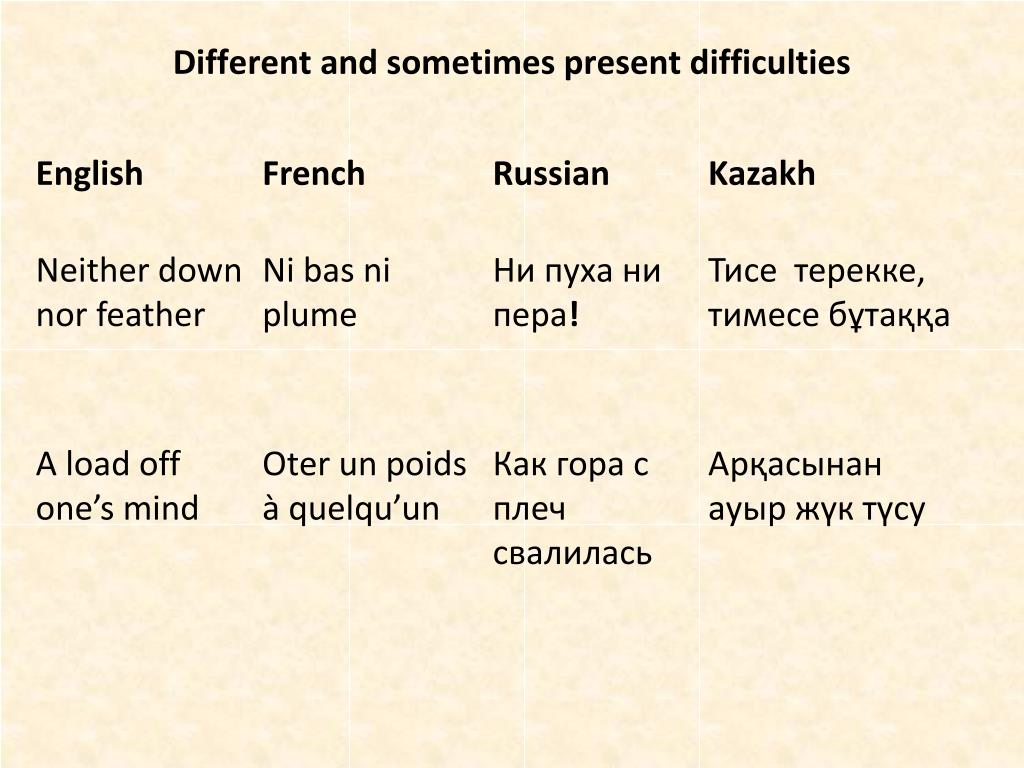 Different and sometimes present difficulties

| English | French | Russian | Kazakh |
|---|---|---|---|
| Neither down nor feather | Ni bas ni plume | Ни пуха ни пера! | Тисе терекке, тимесе бұтаққа |
| A load off one’s mind | Oter un poids à quelqu’un | Как гора с плеч свалилась | Арқасынан ауыр жүк түсу |